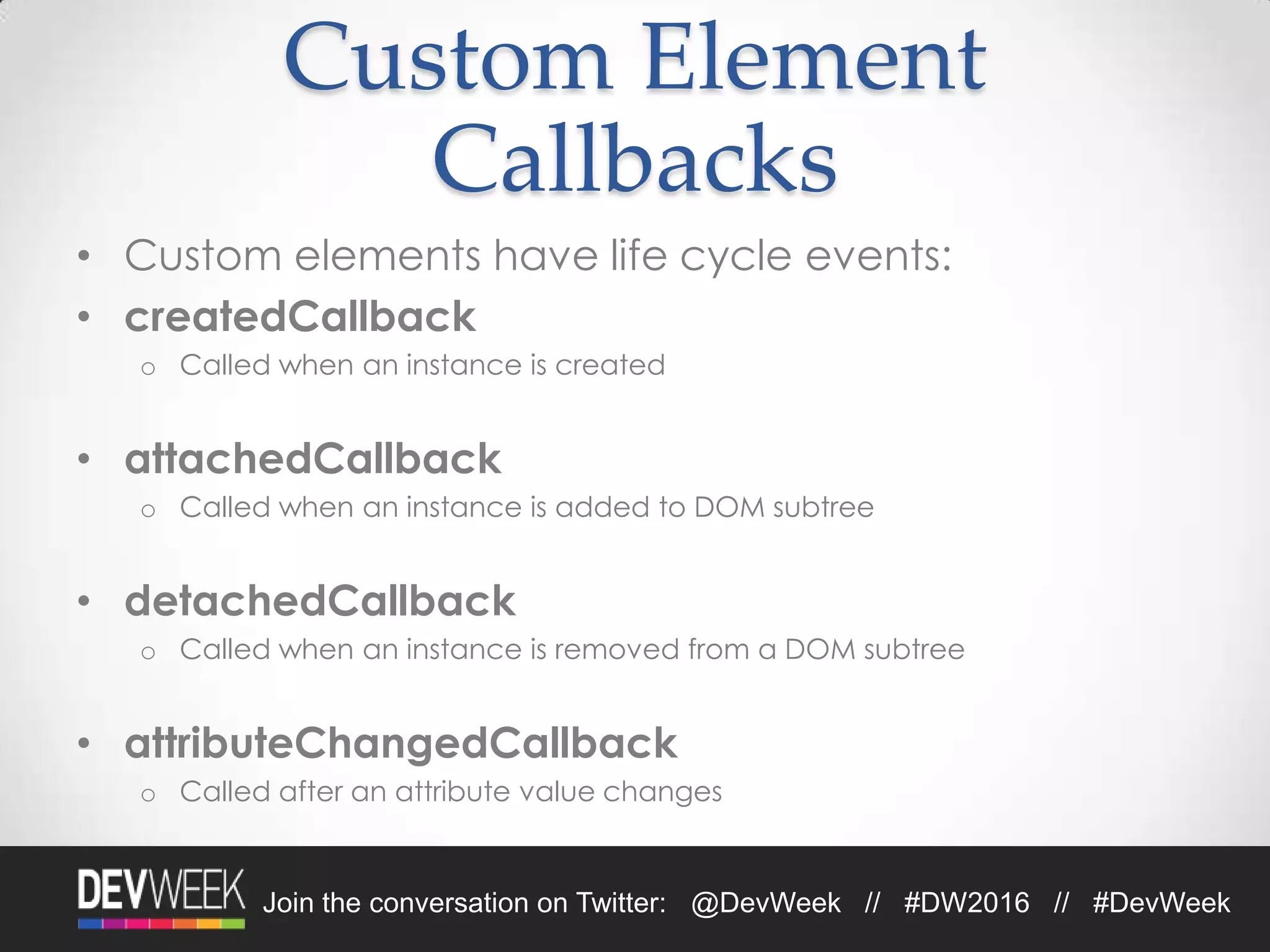 Custom Element Callbacks

• Custom elements have life cycle events:
• createdCallback
  o Called when an instance is created

• attachedCallback
  o Called when an instance is added to DOM subtree

• detachedCallback
  o Called when an instance is removed from a DOM subtree

• attributeChangedCallback
  o Called after an attribute value changes

DEVWEEK Join the conversation on Twitter: @DevWeek // #DW2016 // #DevWeek